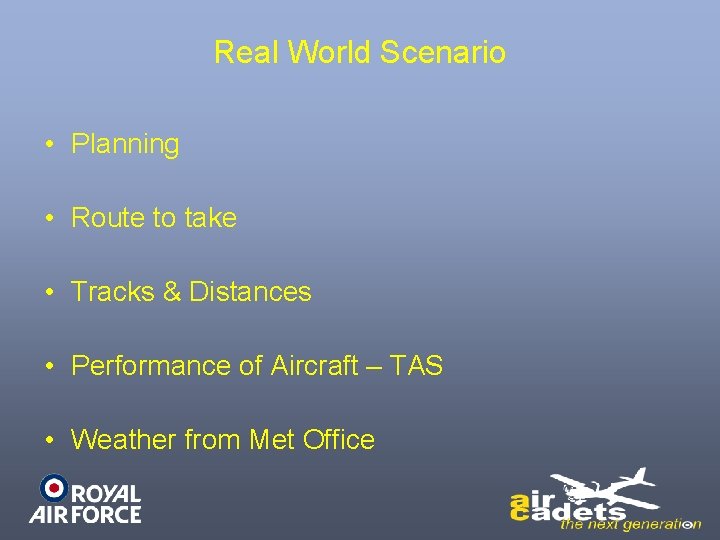 Real World Scenario

• Planning

• Route to take

• Tracks & Distances

• Performance of Aircraft – TAS

• Weather from Met Office

ROYAL AIR FORCE

air cadets the next generation